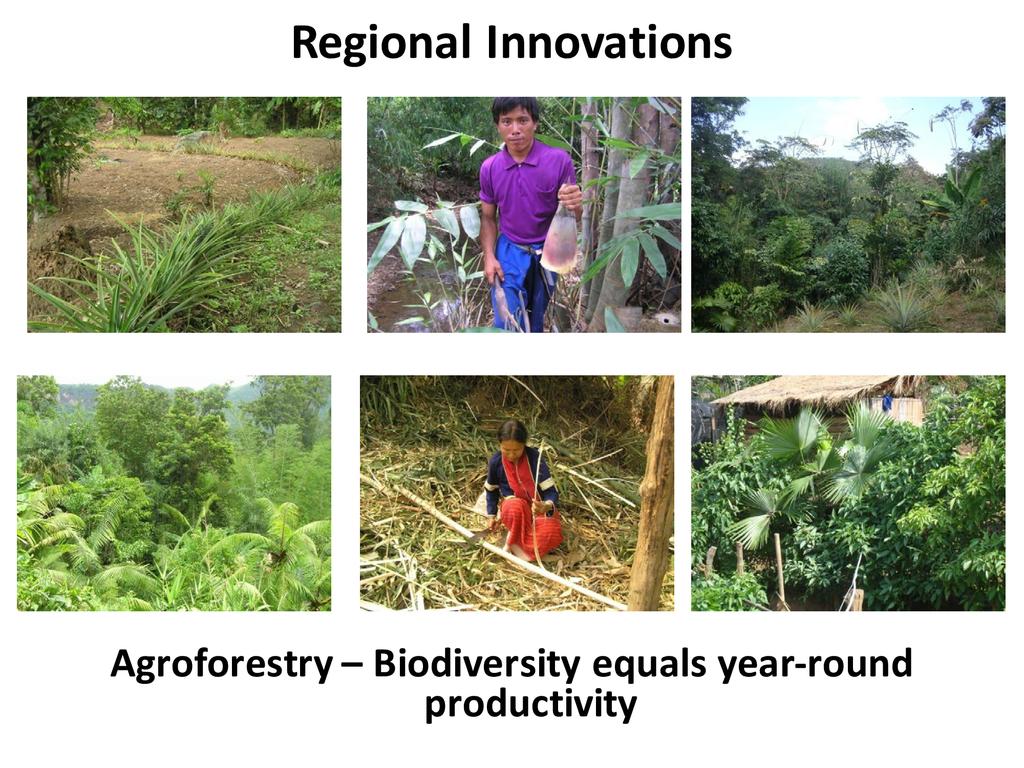 Regional Innovations

Agroforestry – Biodiversity equals year-round productivity